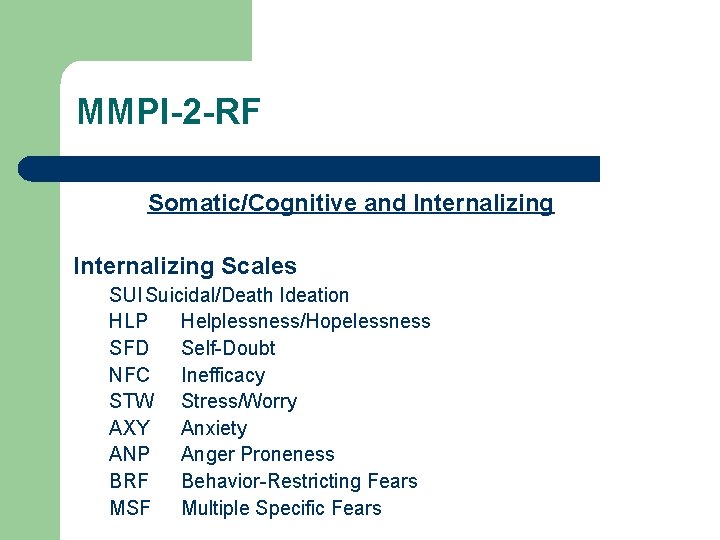 MMPI-2-RF

Somatic/Cognitive and Internalizing

Internalizing Scales

SUI Suicidal/Death Ideation
HLP Helplessness/Hopelessness
SFD Self-Doubt
NFC Inefficacy
STW Stress/Worry
AXY Anxiety
ANP Anger Proneness
BRF Behavior-Restricting Fears
MSF Multiple Specific Fears